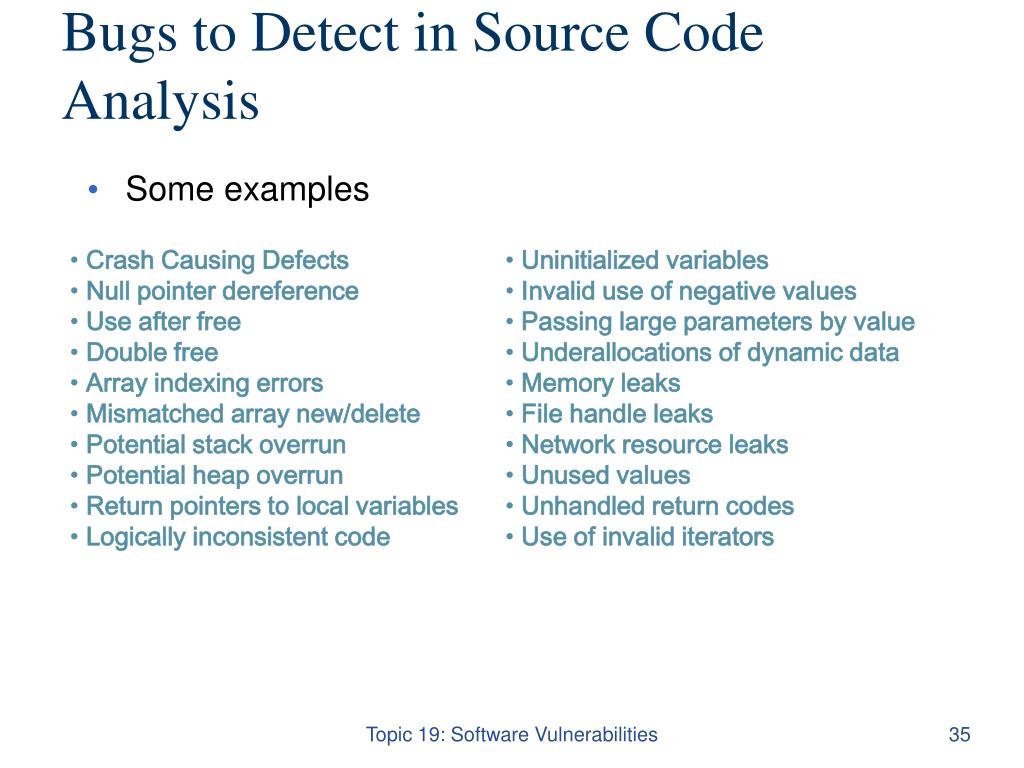 Bugs to Detect in Source Code Analysis

• Some examples

• Crash Causing Defects
• Null pointer dereference
• Use after free
• Double free
• Array indexing errors
• Mismatched array new/delete
• Potential stack overrun
• Potential heap overrun
• Return pointers to local variables
• Logically inconsistent code

• Uninitialized variables
• Invalid use of negative values
• Passing large parameters by value
• Underallocations of dynamic data
• Memory leaks
• File handle leaks
• Network resource leaks
• Unused values
• Unhandled return codes
• Use of invalid iterators

Topic 19: Software Vulnerabilities

35